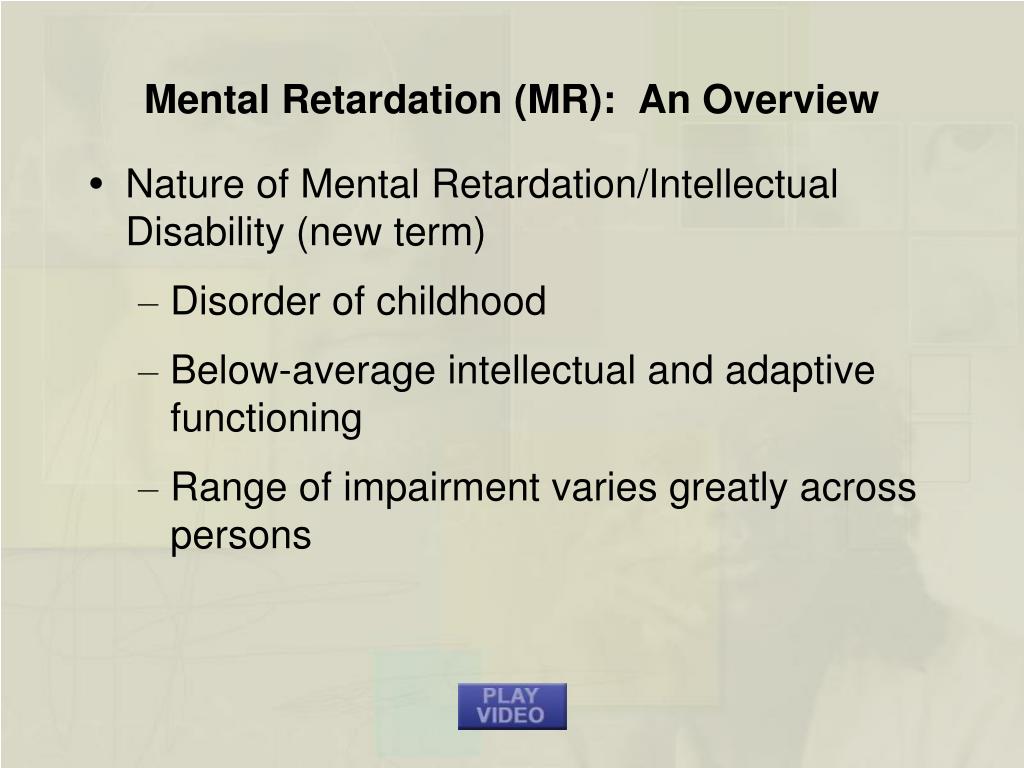 Mental Retardation (MR): An Overview

• Nature of Mental Retardation/Intellectual Disability (new term)
– Disorder of childhood
– Below-average intellectual and adaptive functioning
– Range of impairment varies greatly across persons

PLAY VIDEO